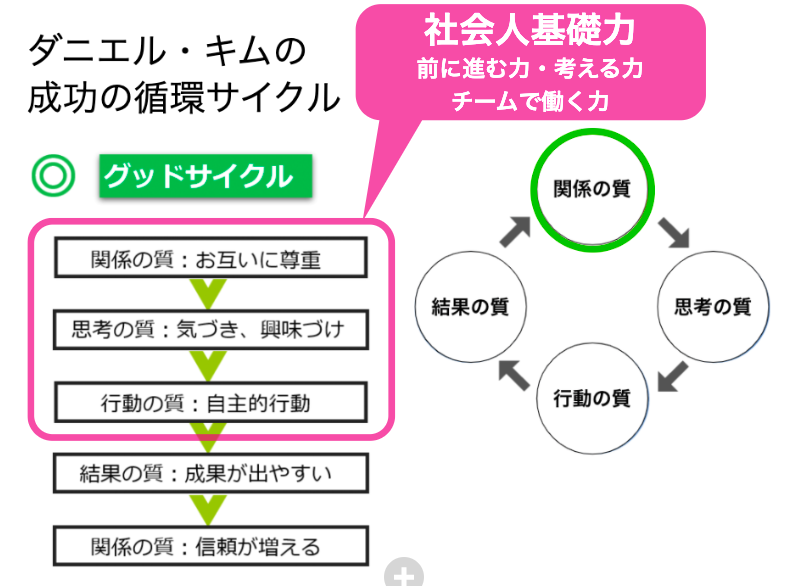 ダニエル・キムの
成功の循環サイクル

社会人基礎力
前に進む力・考える力
チームで働く力

◎ グッドサイクル

関係の質：お互いに尊重

思考の質：気づき、興味づけ

行動の質：自主的行動

結果の質：成果が出やすい

関係の質：信頼が増える

関係の質

思考の質

行動の質

結果の質